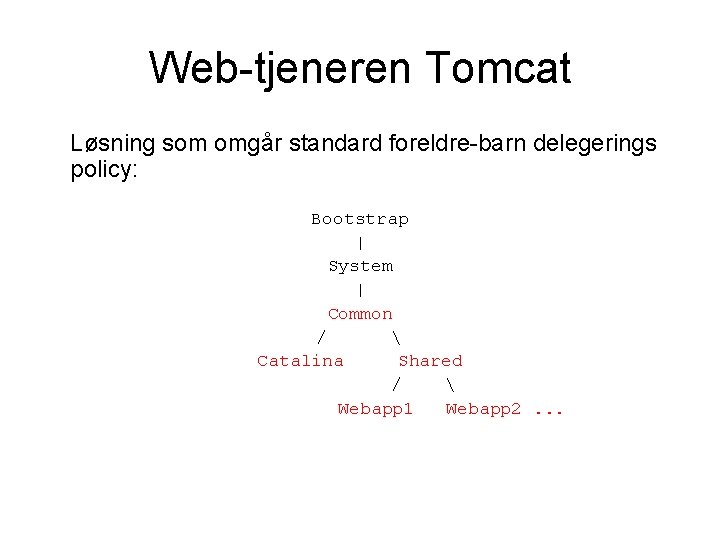 Web-tjeneren Tomcat

Løsning som omgår standard foreldre-barn delegerings policy:

Bootstrap
|
System
|
Common
/ \
Catalina Shared
/ \
Webapp1 Webapp2 ...